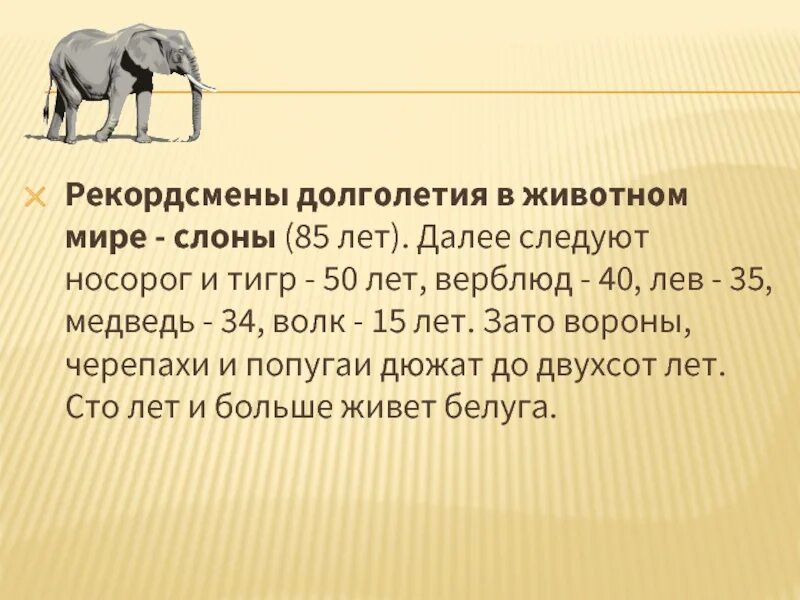 Рекордсмены долголетия в животном мире - слоны (85 лет). Далее следуют носорог и тигр - 50 лет, верблюд - 40, лев - 35, медведь - 34, волк - 15 лет. Зато вороны, черепахи и попугаи дюжат до двухсот лет. Сто лет и больше живет белуга.